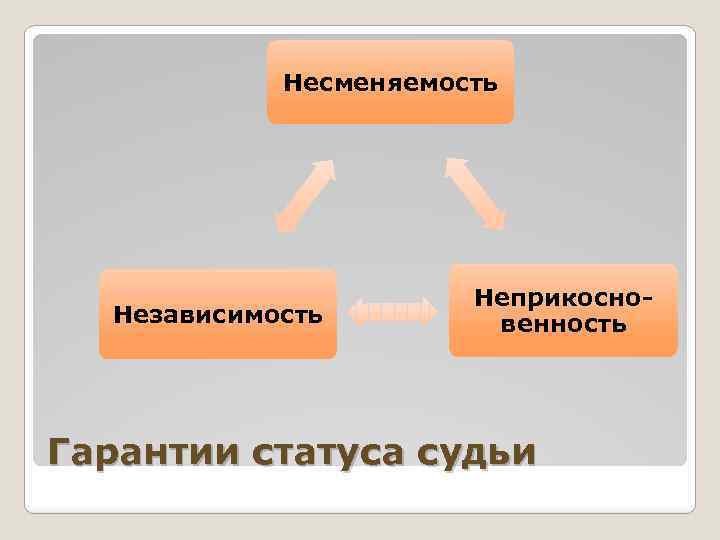 Несменяемость

Независимость

Неприкосновенность

Гарантии статуса судьи